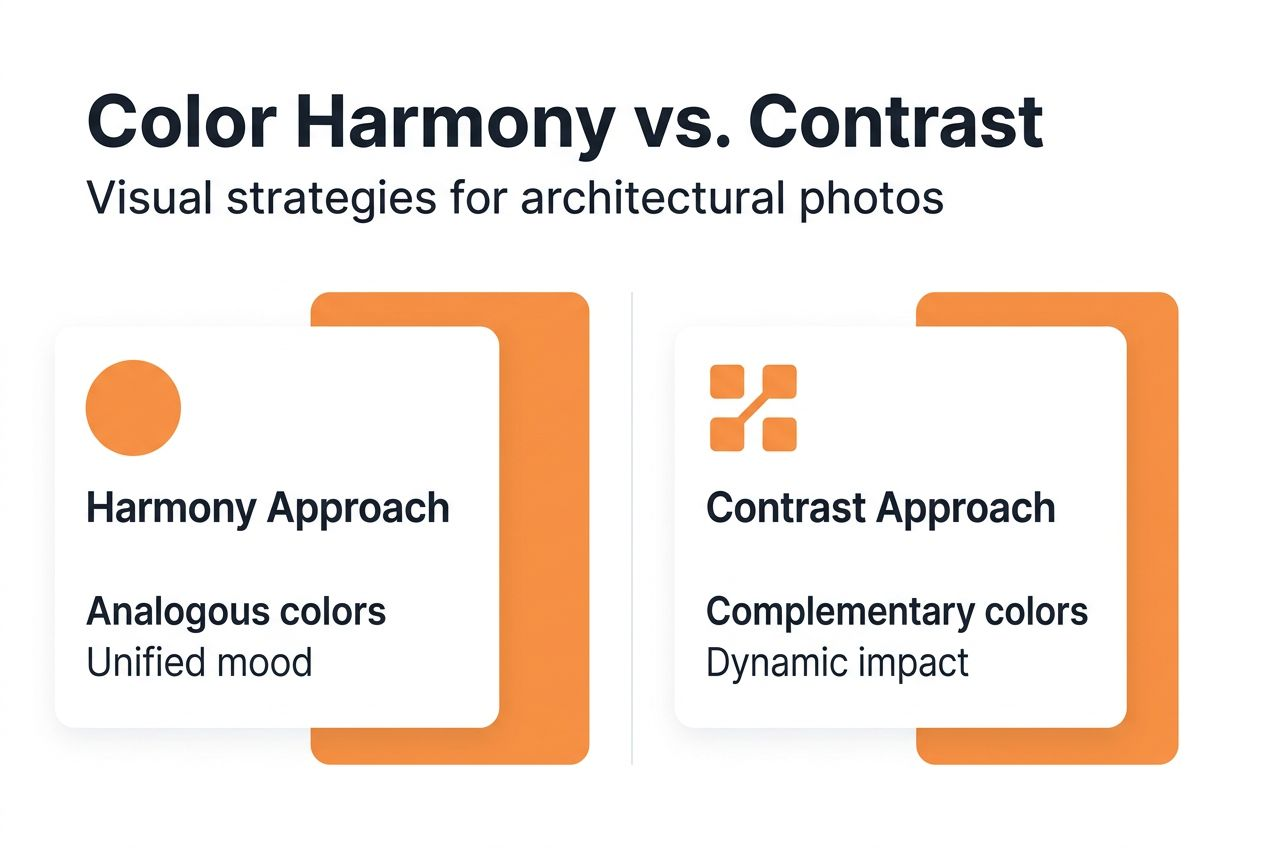 Color Harmony vs. Contrast
Visual strategies for architectural photos

Harmony Approach

Analogous colors
Unified mood

Contrast Approach

Complementary colors
Dynamic impact